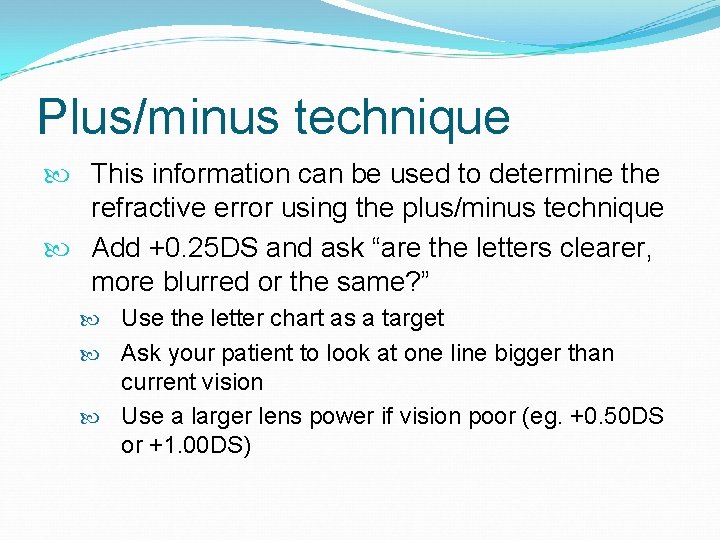 Plus/minus technique

This information can be used to determine the refractive error using the plus/minus technique

Add +0.25DS and ask “are the letters clearer, more blurred or the same?”

Use the letter chart as a target

Ask your patient to look at one line bigger than current vision

Use a larger lens power if vision poor (eg. +0.50DS or +1.00DS)